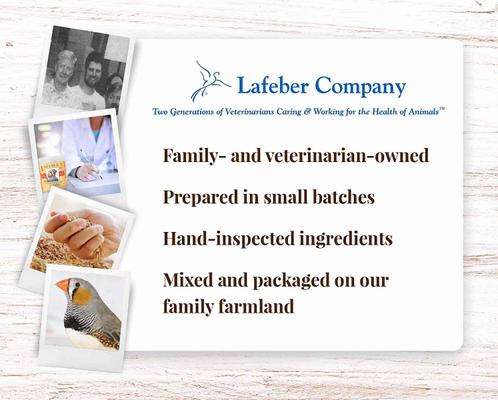 Lafeber Company

Two Generations of Veterinarians Caring & Working for the Health of Animals™

Family- and veterinarian-owned

Prepared in small batches

Hand-inspected ingredients

Mixed and packaged on our family farmland